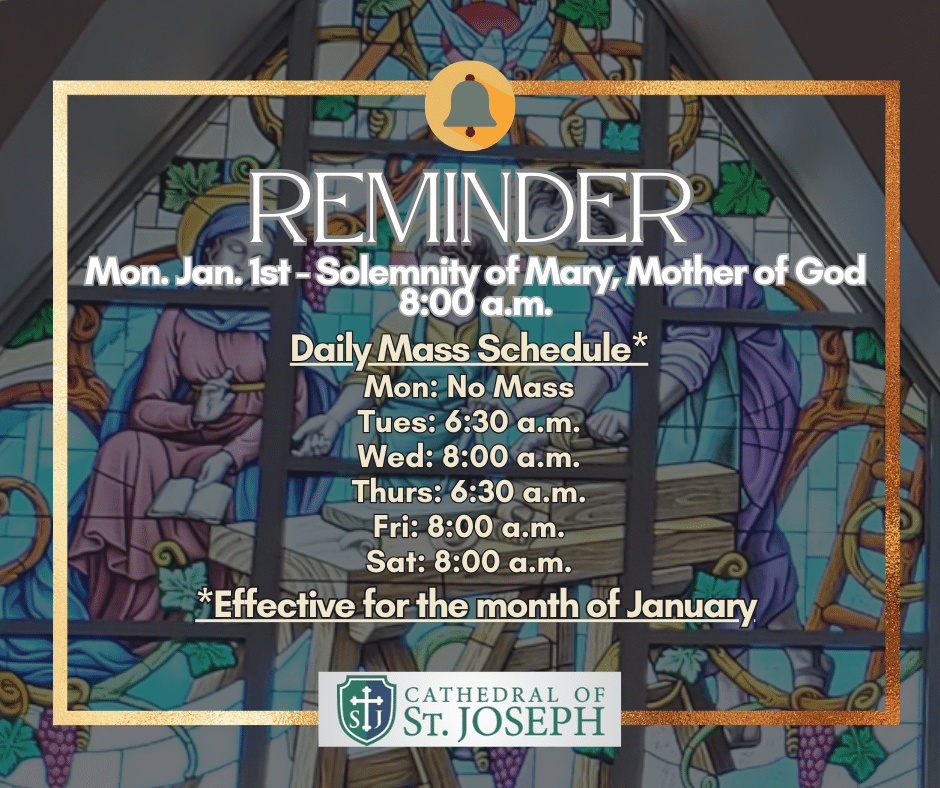 REMINDER
Mon. Jan. 1st - Solemnity of Mary, Mother of God
8:00 a.m.

Daily Mass Schedule*
Mon: No Mass
Tues: 6:30 a.m.
Wed: 8:00 a.m.
Thurs: 6:30 a.m.
Fri: 8:00 a.m.
Sat: 8:00 a.m.
*Effective for the month of January

SJ
CATHEDRAL OF
ST. JOSEPH